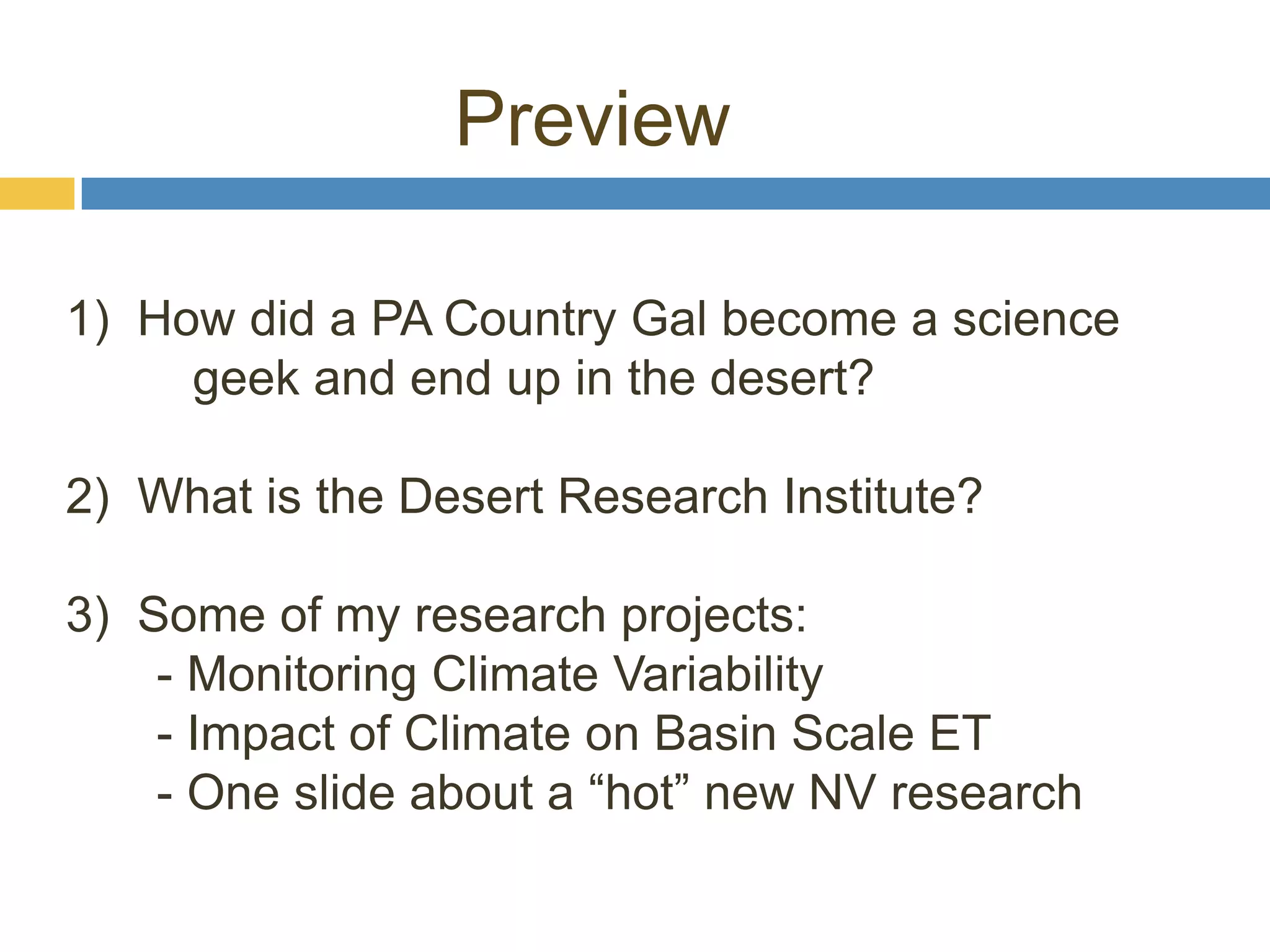 Preview

1) How did a PA Country Gal become a science geek and end up in the desert?

2) What is the Desert Research Institute?

3) Some of my research projects:
- Monitoring Climate Variability
- Impact of Climate on Basin Scale ET
- One slide about a “hot” new NV research